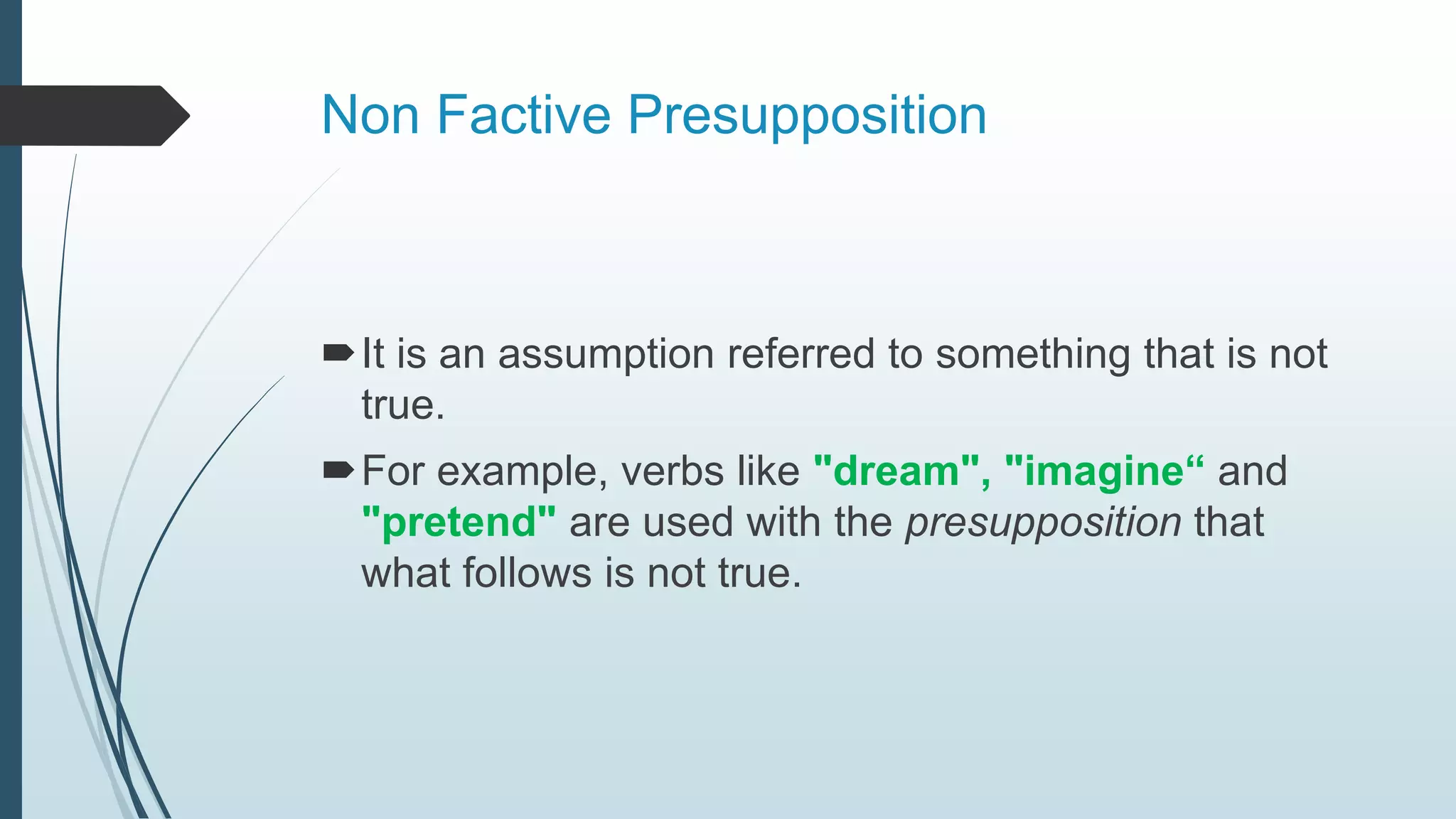 Non Factive Presupposition

It is an assumption referred to something that is not true.

For example, verbs like "dream", "imagine“ and "pretend" are used with the presupposition that what follows is not true.